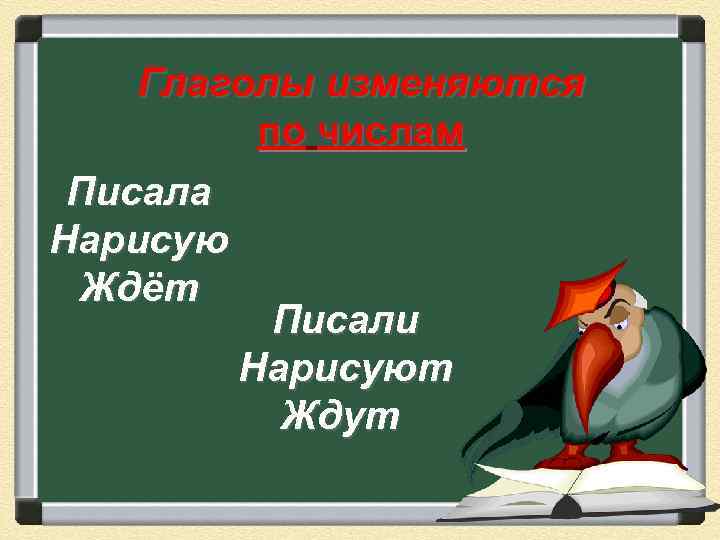 Глаголы изменяются по числам

Писала
Нарисую
Ждёт

Писали
Нарисуют
Ждут